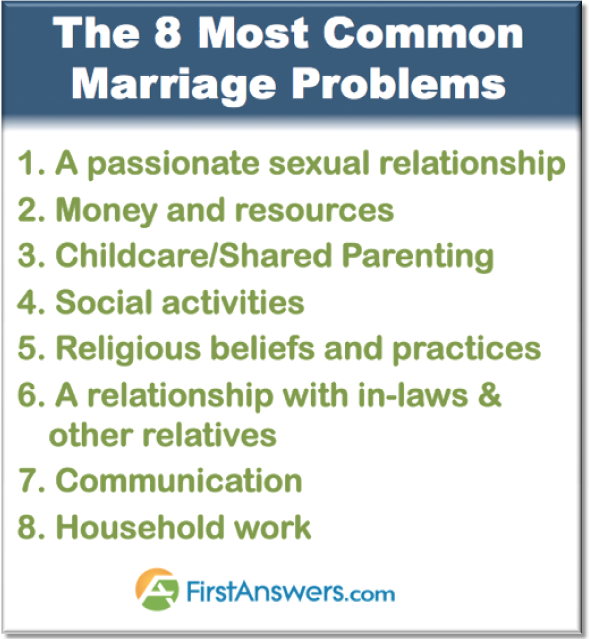 The 8 Most Common Marriage Problems

1. A passionate sexual relationship
2. Money and resources
3. Childcare/Shared Parenting
4. Social activities
5. Religious beliefs and practices
6. A relationship with in-laws & other relatives
7. Communication
8. Household work

FirstAnswers.com